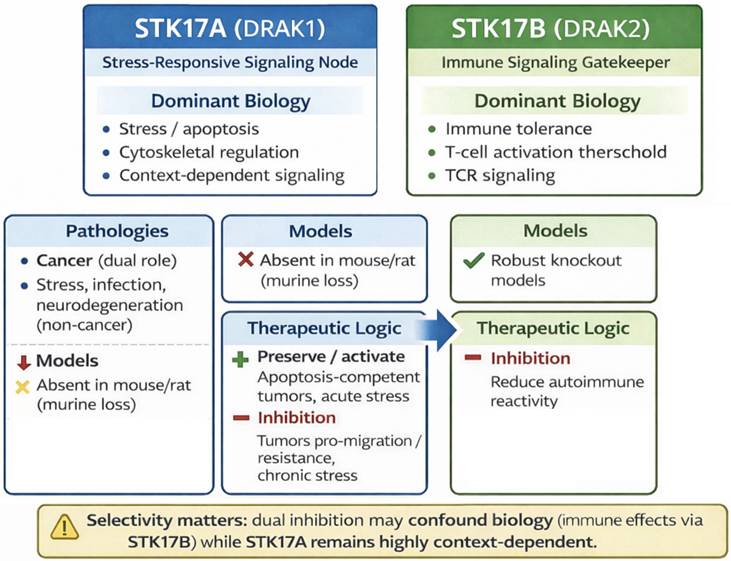 STK17A (DRAK1)
Stress-Responsive Signaling Node

Dominant Biology
• Stress / apoptosis
• Cytoskeletal regulation
• Context-dependent signaling

STK17B (DRAK2)
Immune Signaling Gatekeeper

Dominant Biology
• Immune tolerance
• T-cell activation therschold
• TCR signaling

Pathologies
• Cancer (dual role)
• Stress, infection, neurodegeneration (non-cancer)

Models
Absent in mouse/rat (murine loss)

Models
Absent in mouse/rat (murine loss)

Therapeutic Logic
Preserve / activate
Apoptosis-competent tumors, acute stress
Inhibition
Tumors pro-migration / resistance, chronic stress

Models
Robust knockout models

Therapeutic Logic
Inhibition
Reduce autoimmune reactivity

Selectivity matters: dual inhibition may confound biology (immune effects via STK17B) while STK17A remains highly context-dependent.